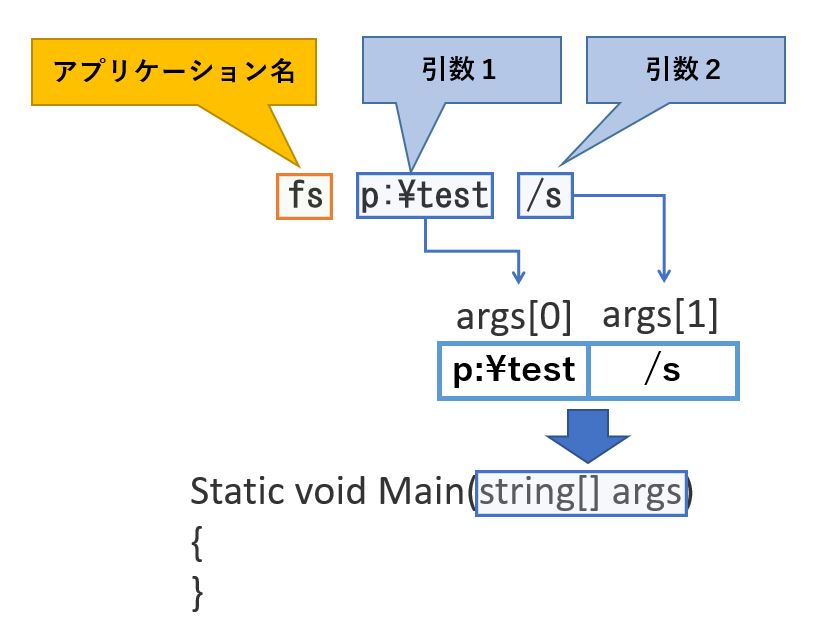 アプリケーション名

引数１

引数２

fs p:¥test /s

args[0] args[1]

p:¥test /s

Static void Main(string[] args)
{
}